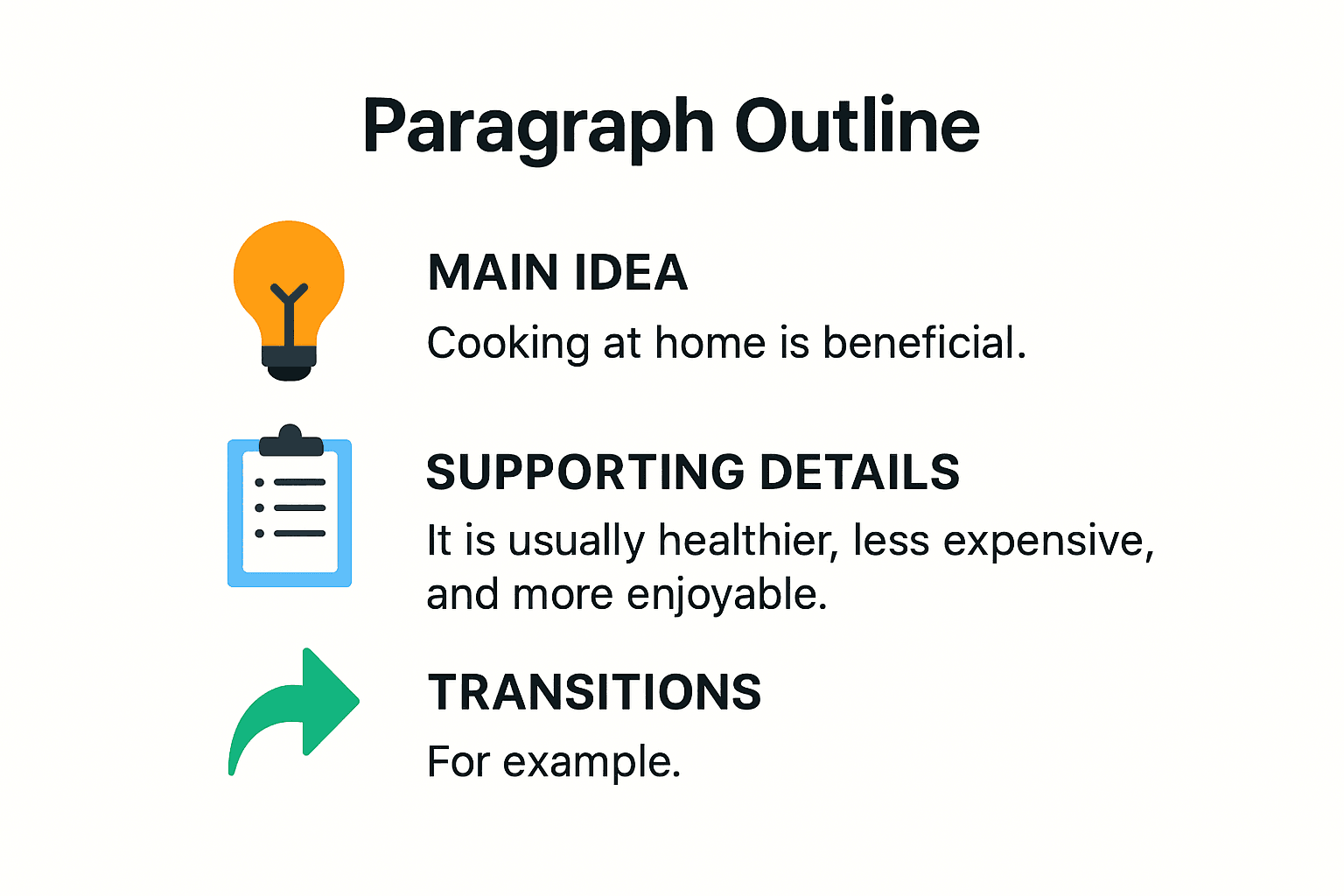 Paragraph Outline

MAIN IDEA

Cooking at home is beneficial.

SUPPORTING DETAILS

It is usually healthier, less expensive, and more enjoyable.

TRANSITIONS

For example.